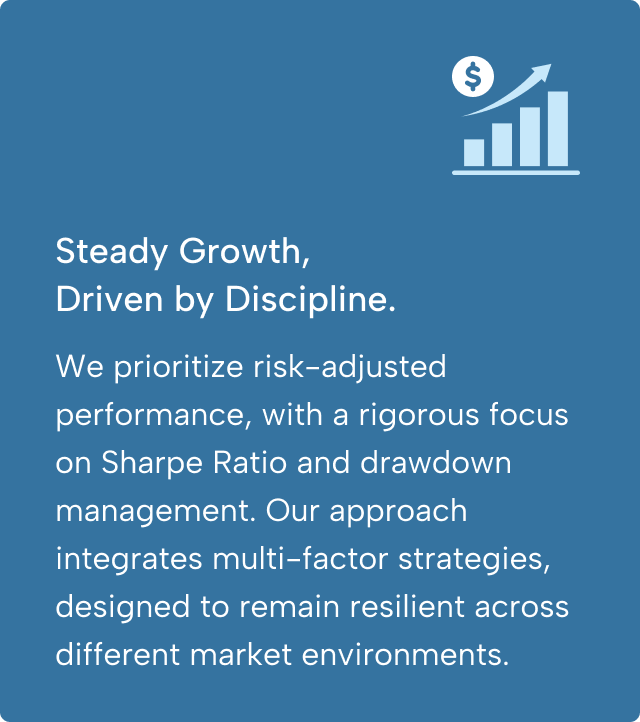 $

Steady Growth,
Driven by Discipline.

We prioritize risk-adjusted performance, with a rigorous focus on Sharpe Ratio and drawdown management. Our approach integrates multi-factor strategies, designed to remain resilient across different market environments.